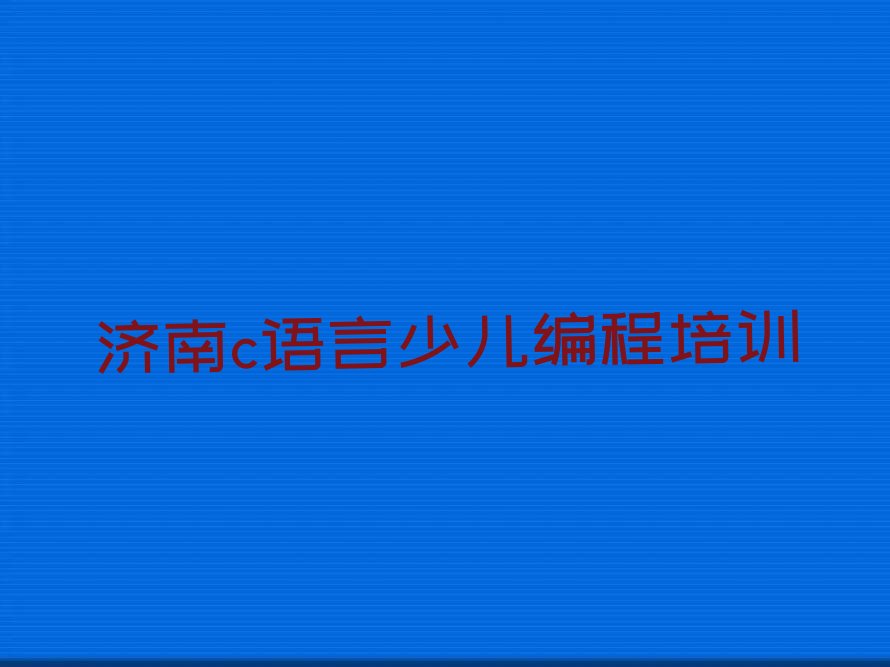 济南c语言少儿编程培训